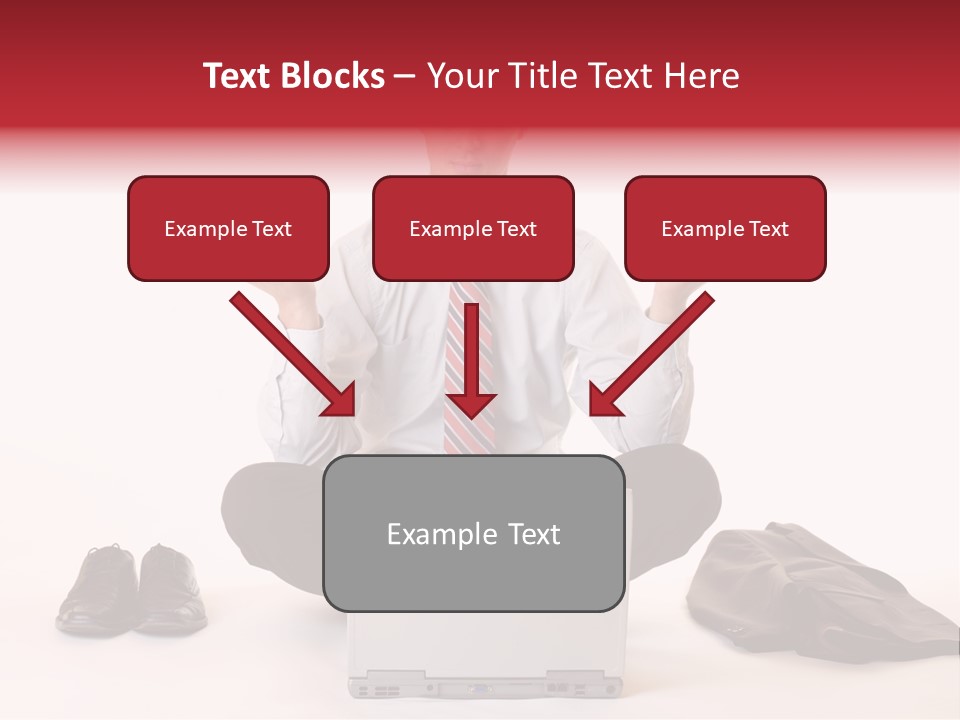 Text Blocks – Your Title Text Here

Example Text

Example Text

Example Text

Example Text